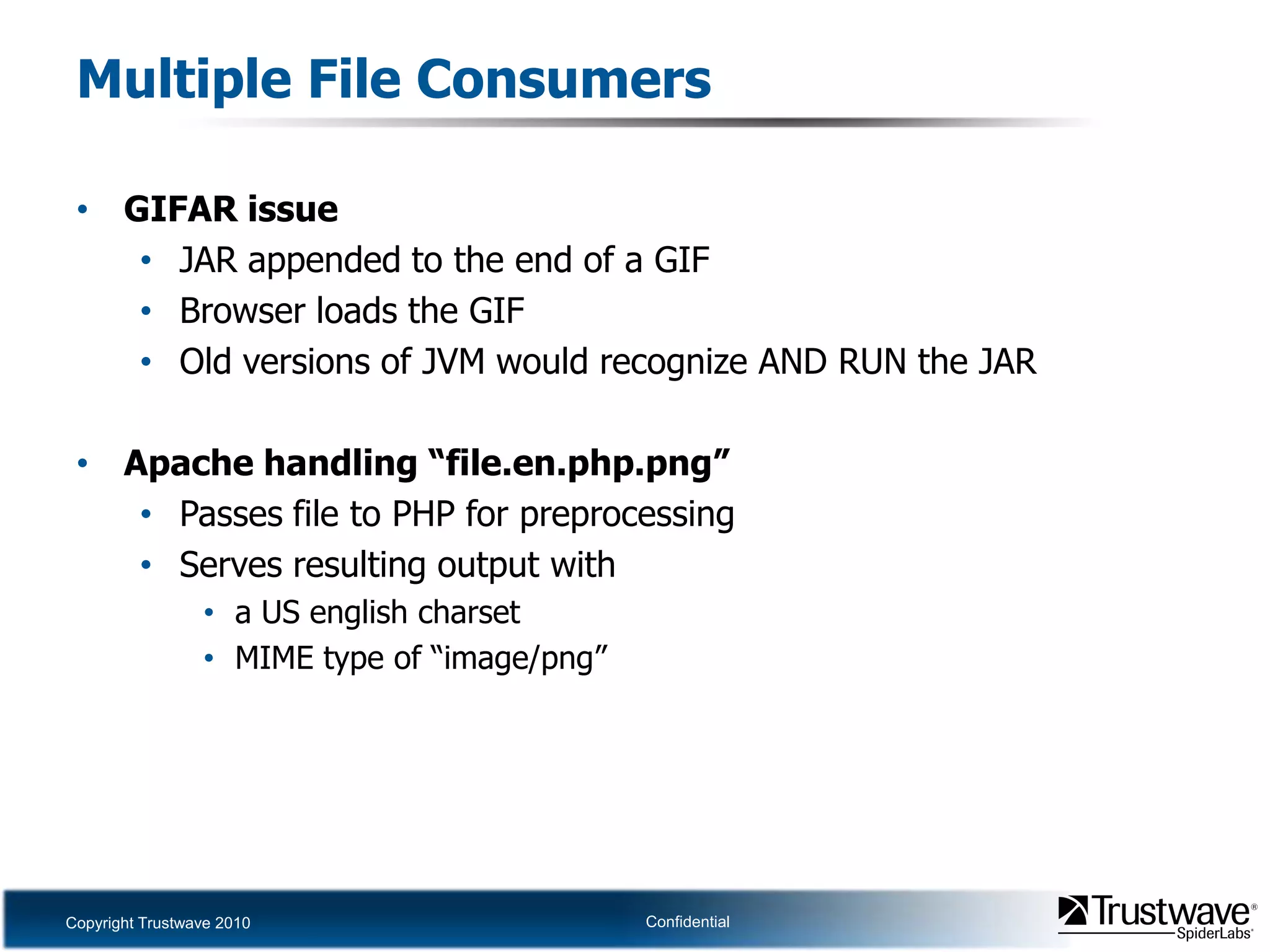 Multiple File Consumers

• GIFAR issue
  • JAR appended to the end of a GIF
  • Browser loads the GIF
  • Old versions of JVM would recognize AND RUN the JAR

• Apache handling “file.en.php.png”
  • Passes file to PHP for preprocessing
  • Serves resulting output with
    • a US english charset
    • MIME type of “image/png”

Copyright Trustwave 2010

Confidential

Trustwave®
SpiderLabs®